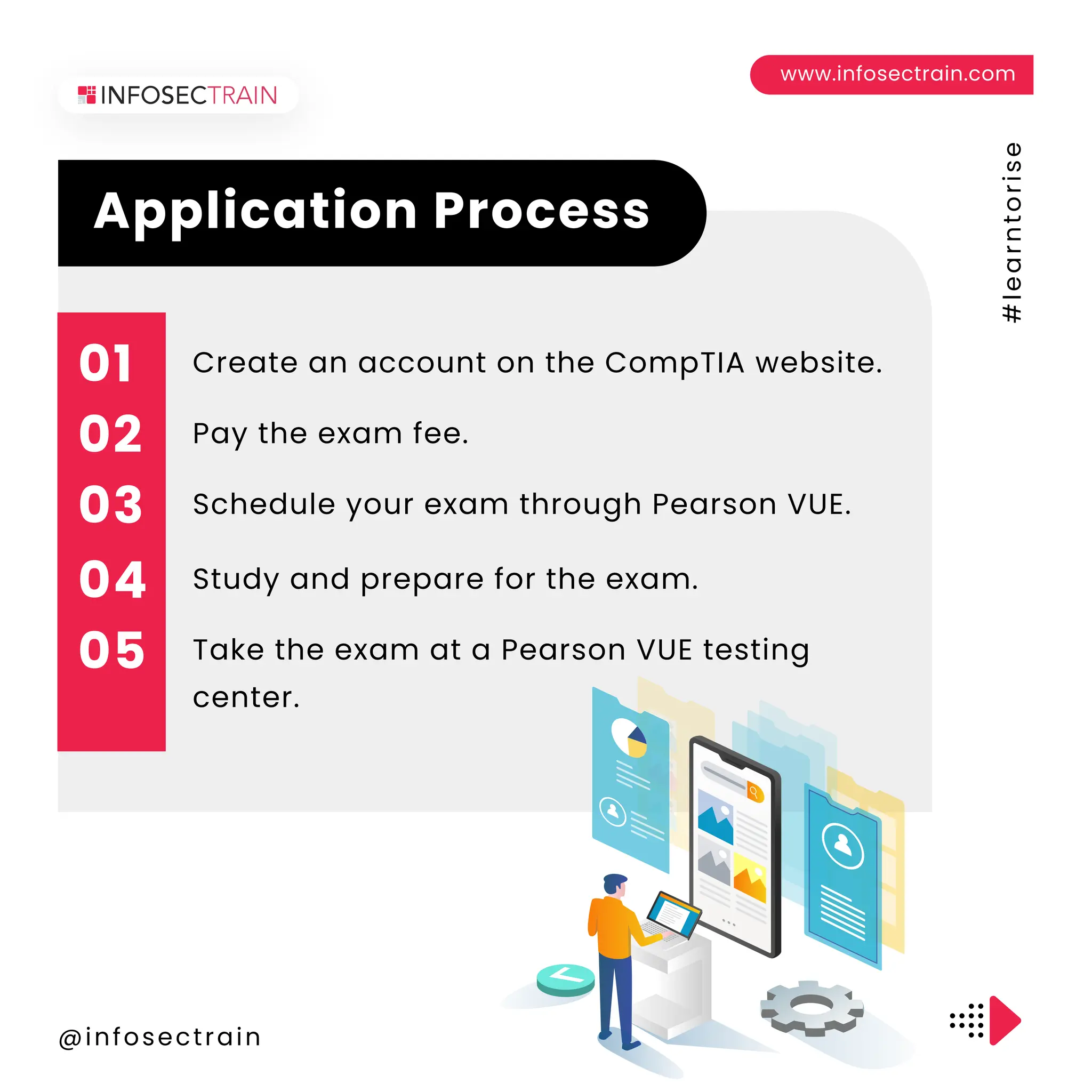 INFOSECTRAIN

www.infosectrain.com

#learntorise

Application Process

01 Create an account on the CompTIA website.

02 Pay the exam fee.

03 Schedule your exam through Pearson VUE.

04 Study and prepare for the exam.

05 Take the exam at a Pearson VUE testing center.

@infosectrain